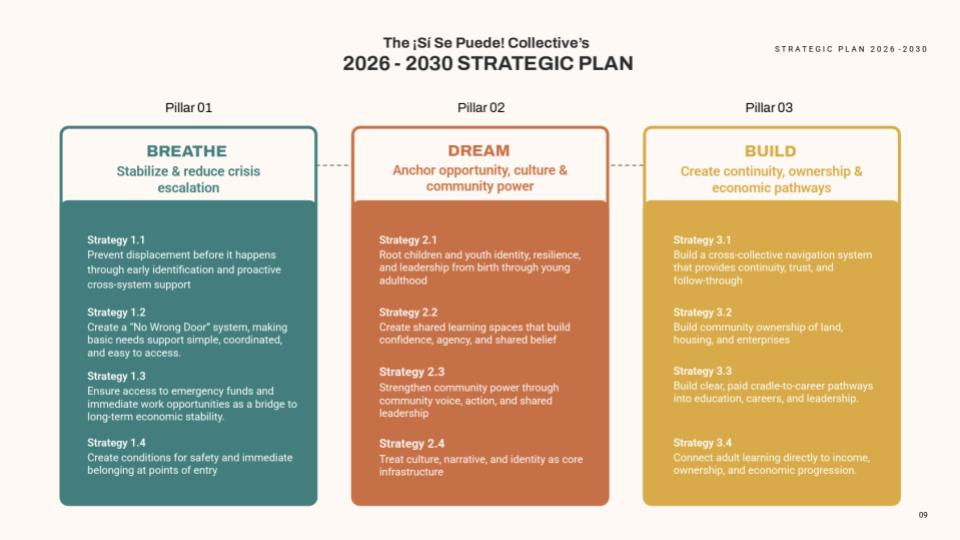 The ¡Sí Se Puede! Collective's
2026 - 2030 STRATEGIC PLAN

STRATEGIC PLAN 2026 -2030

Pillar 01

BREATHE
Stabilize & reduce crisis escalation

Strategy 1.1
Prevent displacement before it happens through early identification and proactive cross-system support

Strategy 1.2
Create a "No Wrong Door" system, making basic needs support simple, coordinated, and easy to access.

Strategy 1.3
Ensure access to emergency funds and immediate work opportunities as a bridge to long-term economic stability.

Strategy 1.4
Create conditions for safety and immediate belonging at points of entry

Pillar 02

DREAM
Anchor opportunity, culture & community power

Strategy 2.1
Root children and youth identity, resilience, and leadership from birth through young adulthood

Strategy 2.2
Create shared learning spaces that build confidence, agency, and shared belief

Strategy 2.3
Strengthen community power through community voice, action, and shared leadership

Strategy 2.4
Treat culture, narrative, and identity as core infrastructure

Pillar 03

BUILD
Create continuity, ownership & economic pathways

Strategy 3.1
Build a cross-collective navigation system that provides continuity, trust, and follow-through

Strategy 3.2
Build community ownership of land, housing, and enterprises

Strategy 3.3
Build clear, paid cradle-to-career pathways into education, careers, and leadership.

Strategy 3.4
Connect adult learning directly to income, ownership, and economic progression.

09